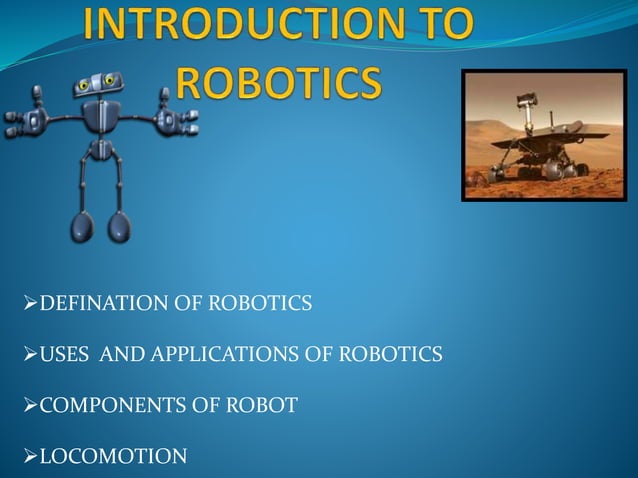 INTRODUCTION TO ROBOTICS

➢DEFINATION OF ROBOTICS

➢USES AND APPLICATIONS OF ROBOTICS

➢COMPONENTS OF ROBOT

➢LOCOMOTION